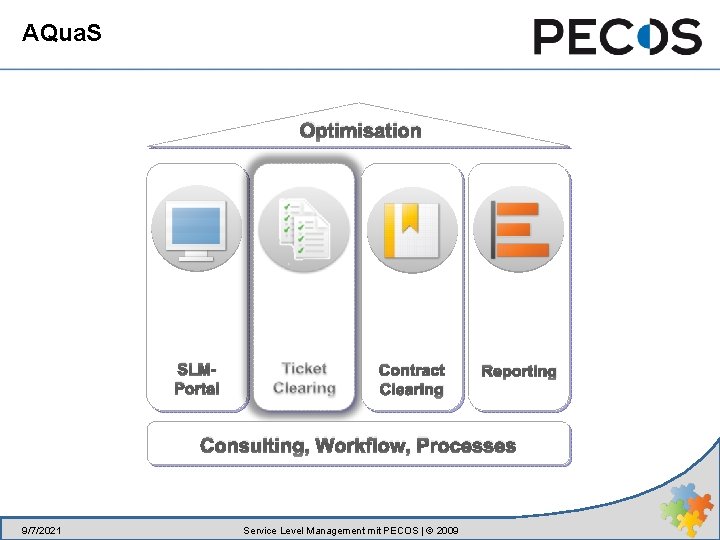 AQuaS

PECOS

Optimisation

SLM-Portal

Ticket Clearing

Contract Clearing

Reporting

Consulting, Workflow, Processes

9/7/2021

Service Level Management mit PECOS | © 2009